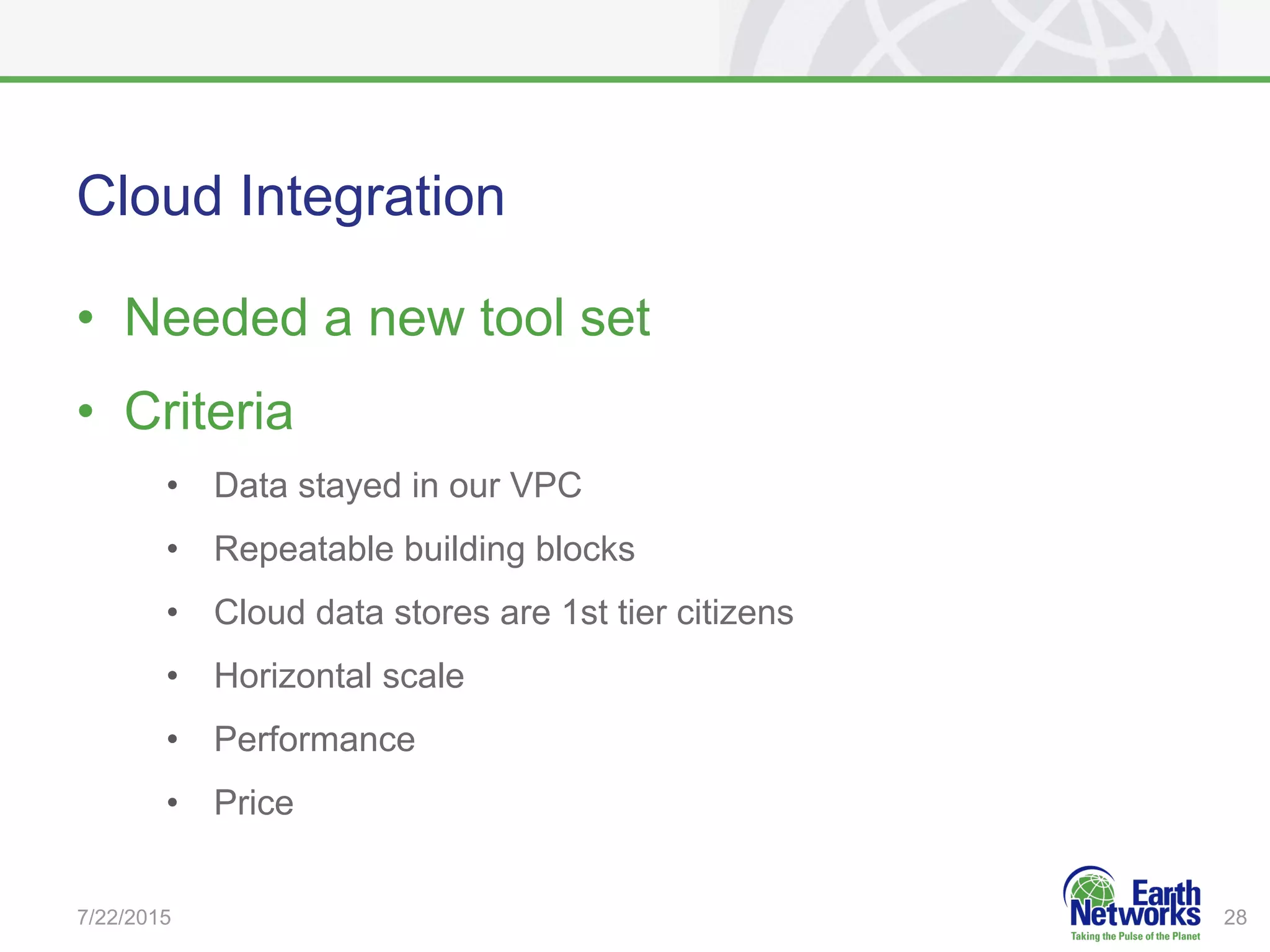 Cloud Integration

• Needed a new tool set
• Criteria
  • Data stayed in our VPC
  • Repeatable building blocks
  • Cloud data stores are 1st tier citizens
  • Horizontal scale
  • Performance
  • Price

7/22/2015

Earth Networks
Taking the Pulse of the Planet

28